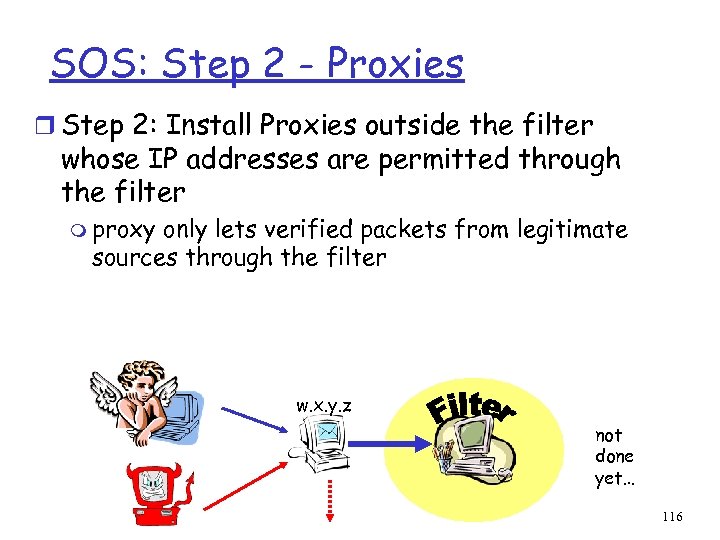 SOS: Step 2 - Proxies

Step 2: Install Proxies outside the filter whose IP addresses are permitted through the filter

proxy only lets verified packets from legitimate sources through the filter

w.x.y.z

Filter

not done yet...

116